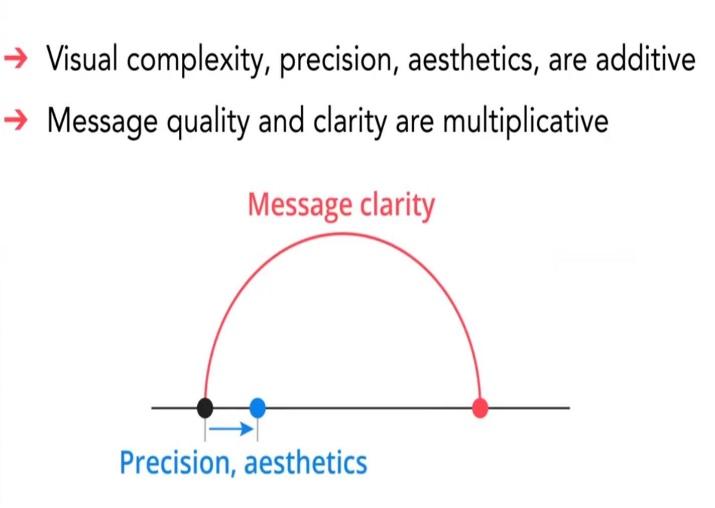 → Visual complexity, precision, aesthetics, are additive

→ Message quality and clarity are multiplicative

Message clarity

Precision, aesthetics